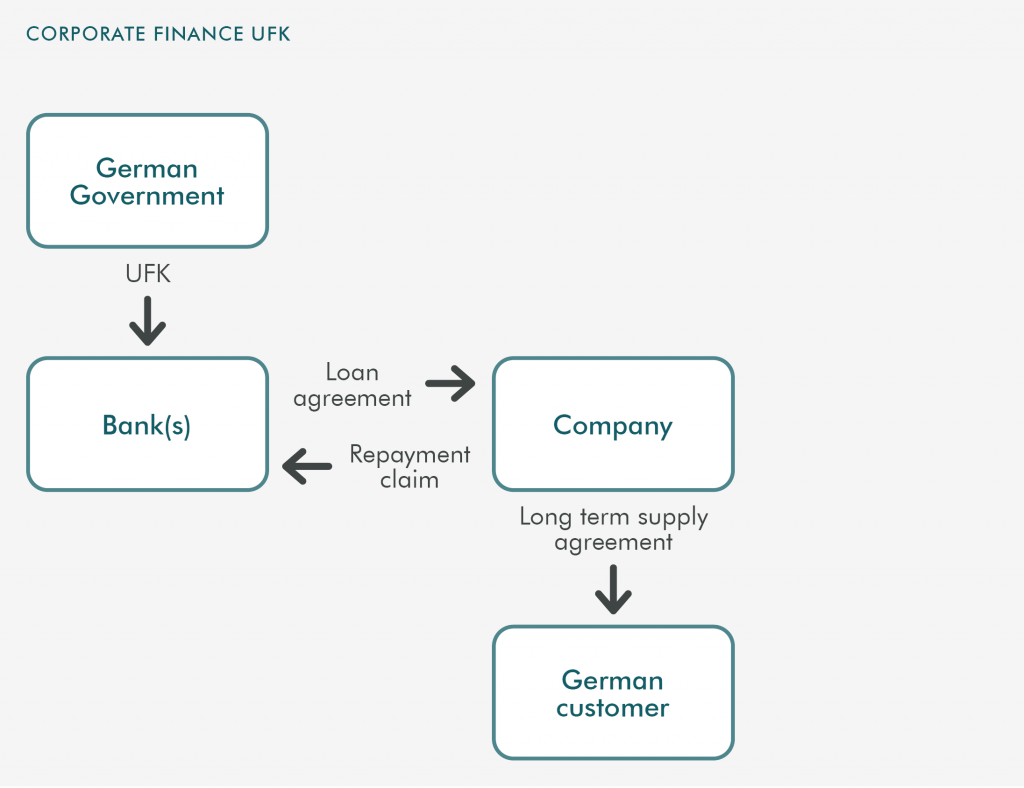 CORPORATE FINANCE UFK

German Government

UFK

Bank(s)

Loan agreement

Repayment claim

Company

Long term supply agreement

German customer